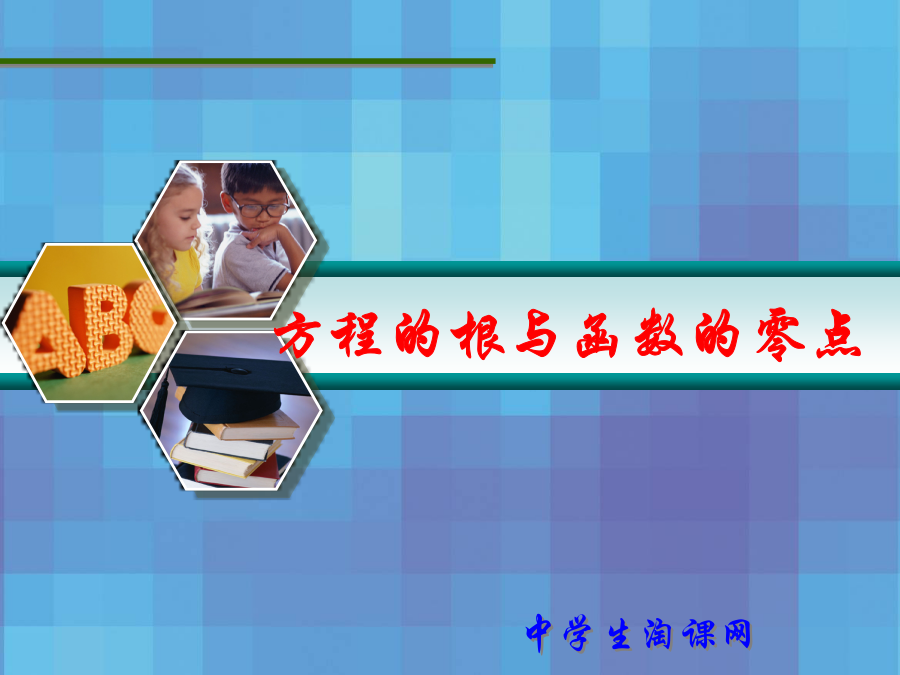 ABC

方程的根与函数的零点

中学生淘课网